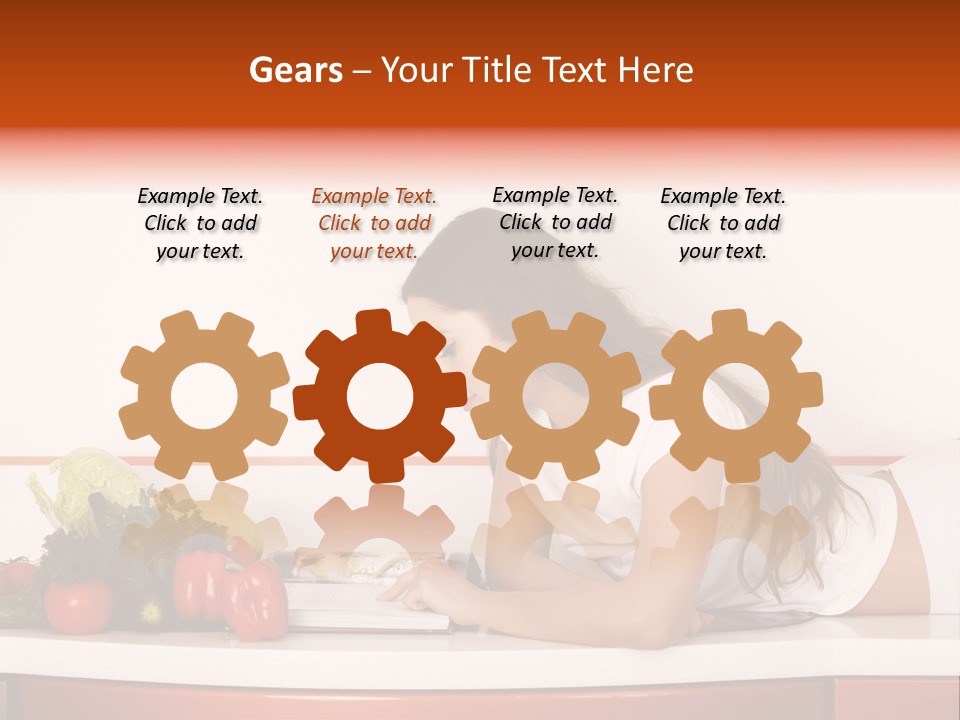 Gears – Your Title Text Here

Example Text. Click to add your text.

Example Text. Click to add your text.

Example Text. Click to add your text.

Example Text. Click to add your text.